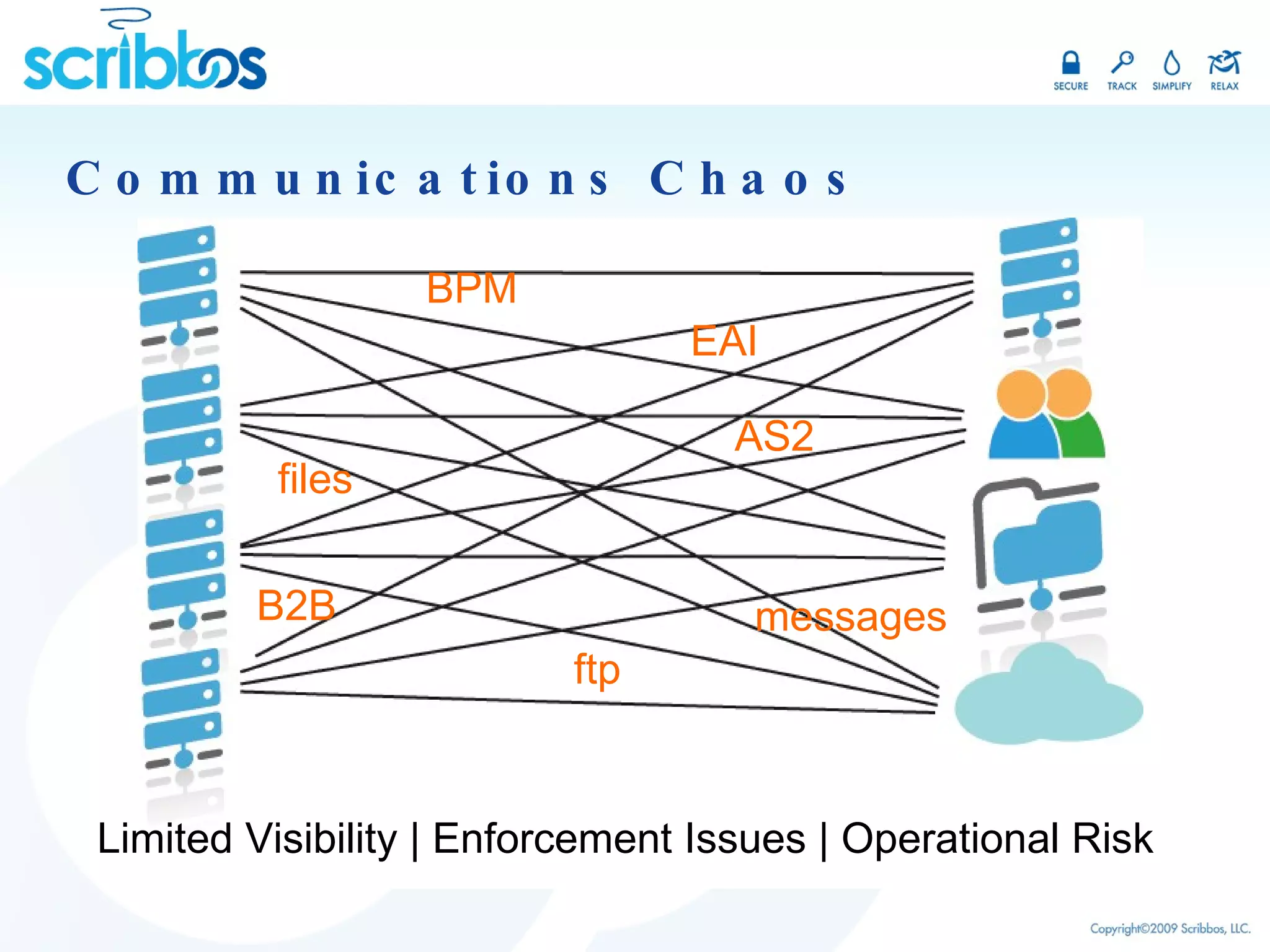 scribbos

SECURE TRACK SIMPLIFY RELAX

Communications Chaos

BPM
EAI
AS2
files
B2B
messages
ftp

Limited Visibility | Enforcement Issues | Operational Risk

Copyright©2009 Scribbos, LLC.